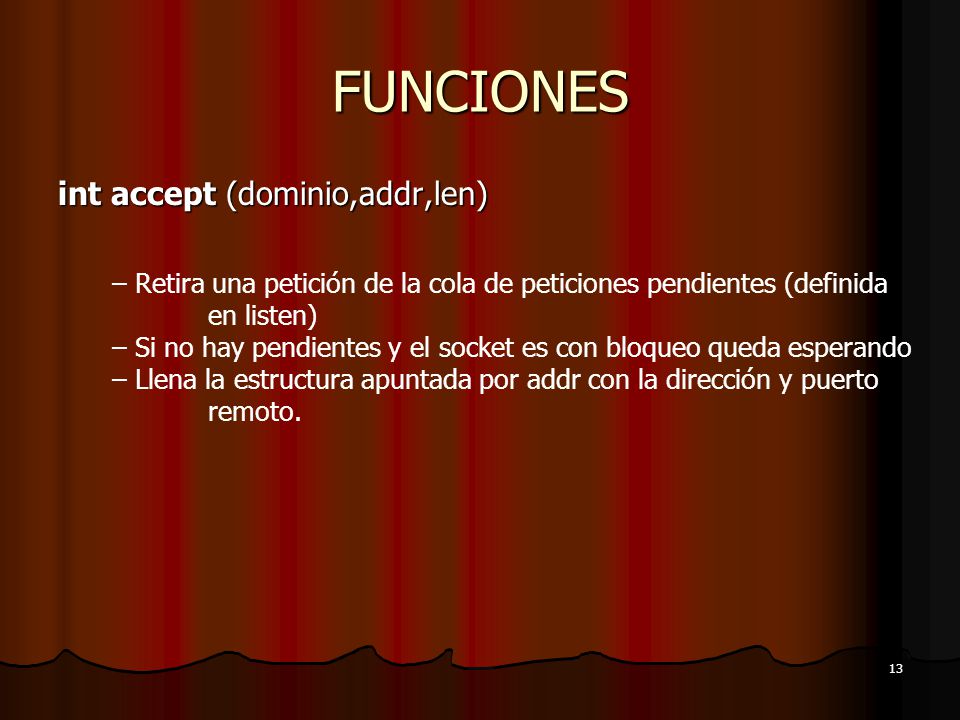 FUNCIONES

int accept (dominio,addr,len)

– Retira una petición de la cola de peticiones pendientes (definida en listen)
– Si no hay pendientes y el socket es con bloqueo queda esperando
– Llena la estructura apuntada por addr con la dirección y puerto remoto.

13